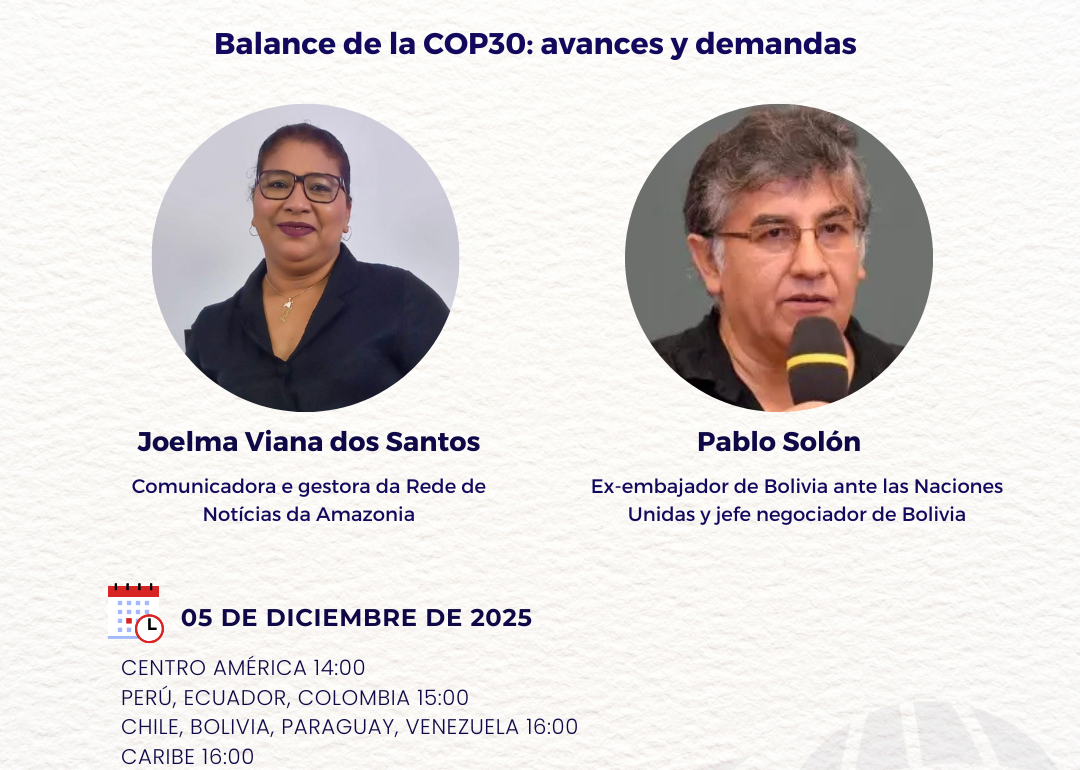 Balance de la COP30: avances y demandas

Joelma Viana dos Santos

Comunicadora e gestora da Rede de Notícias da Amazonia

Pablo Solón

Ex-embajador de Bolivia ante las Naciones Unidas y jefe negociador de Bolivia

05 DE DICIEMBRE DE 2025

CENTRO AMÉRICA 14:00
PERÚ, ECUADOR, COLOMBIA 15:00
CHILE, BOLIVIA, PARAGUAY, VENEZUELA 16:00
CARIBE 16:00